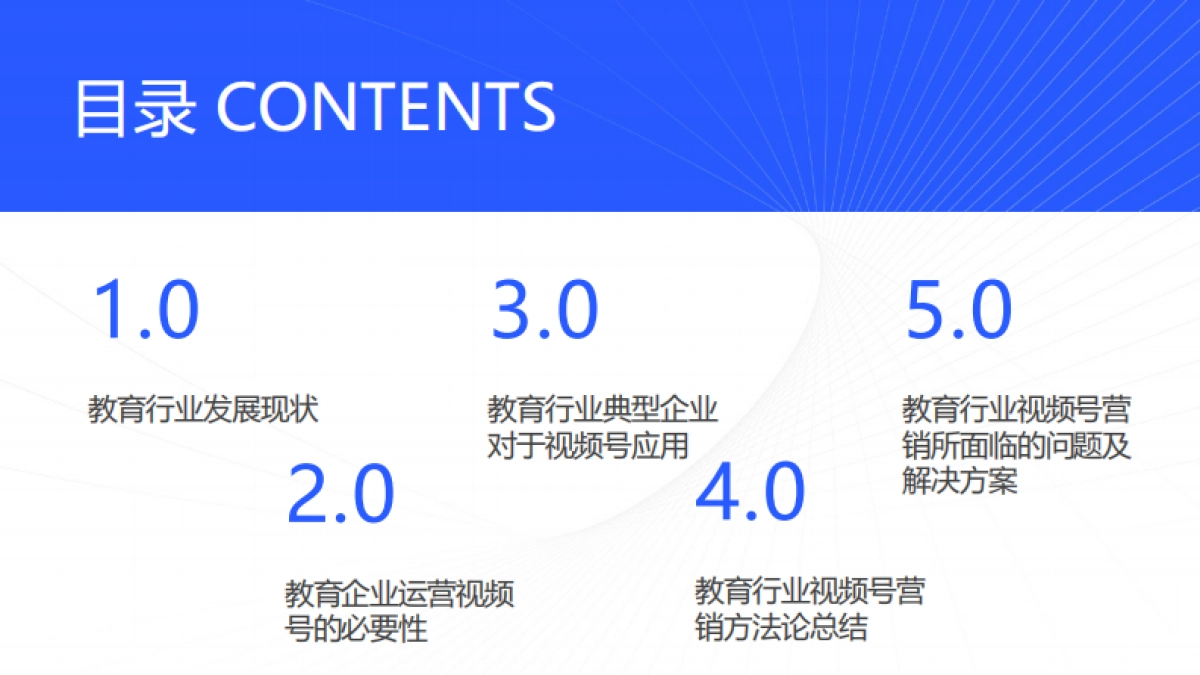 目录 CONTENTS

1.0

教育行业发展现状

2.0

教育企业运营视频号的必要性

3.0

教育行业典型企业对于视频号应用

4.0

教育行业视频号营销方法论总结

5.0

教育行业视频号营销所面临的问题及解决方案